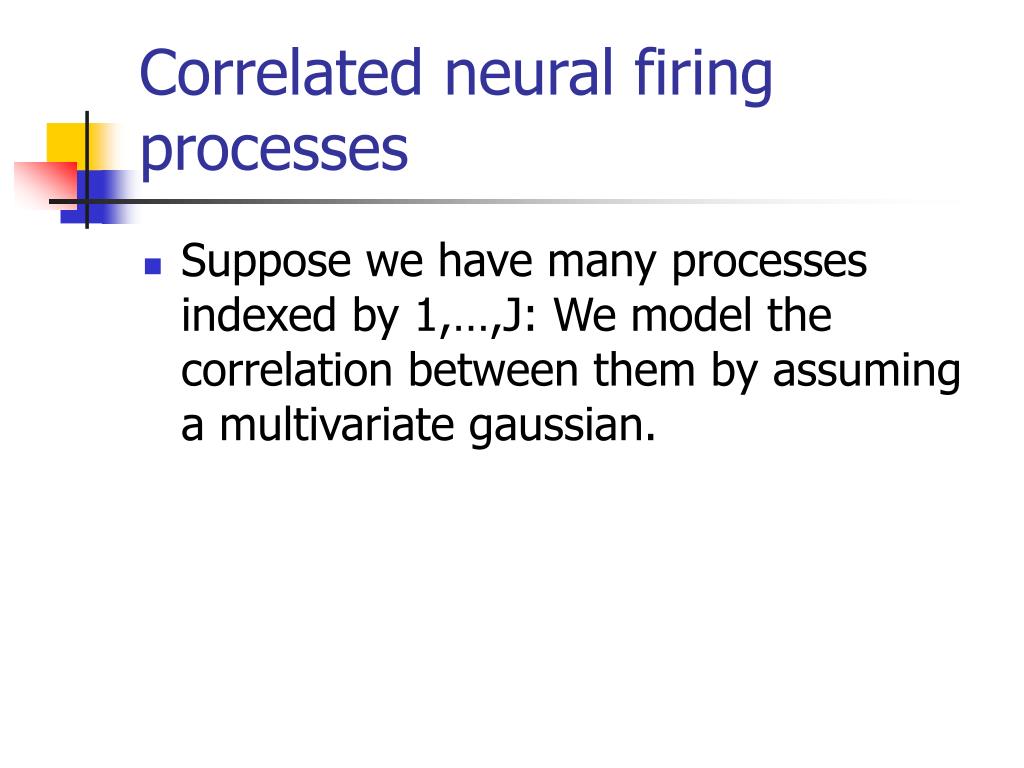 Correlated neural firing processes

Suppose we have many processes indexed by 1,…,J: We model the correlation between them by assuming a multivariate gaussian.